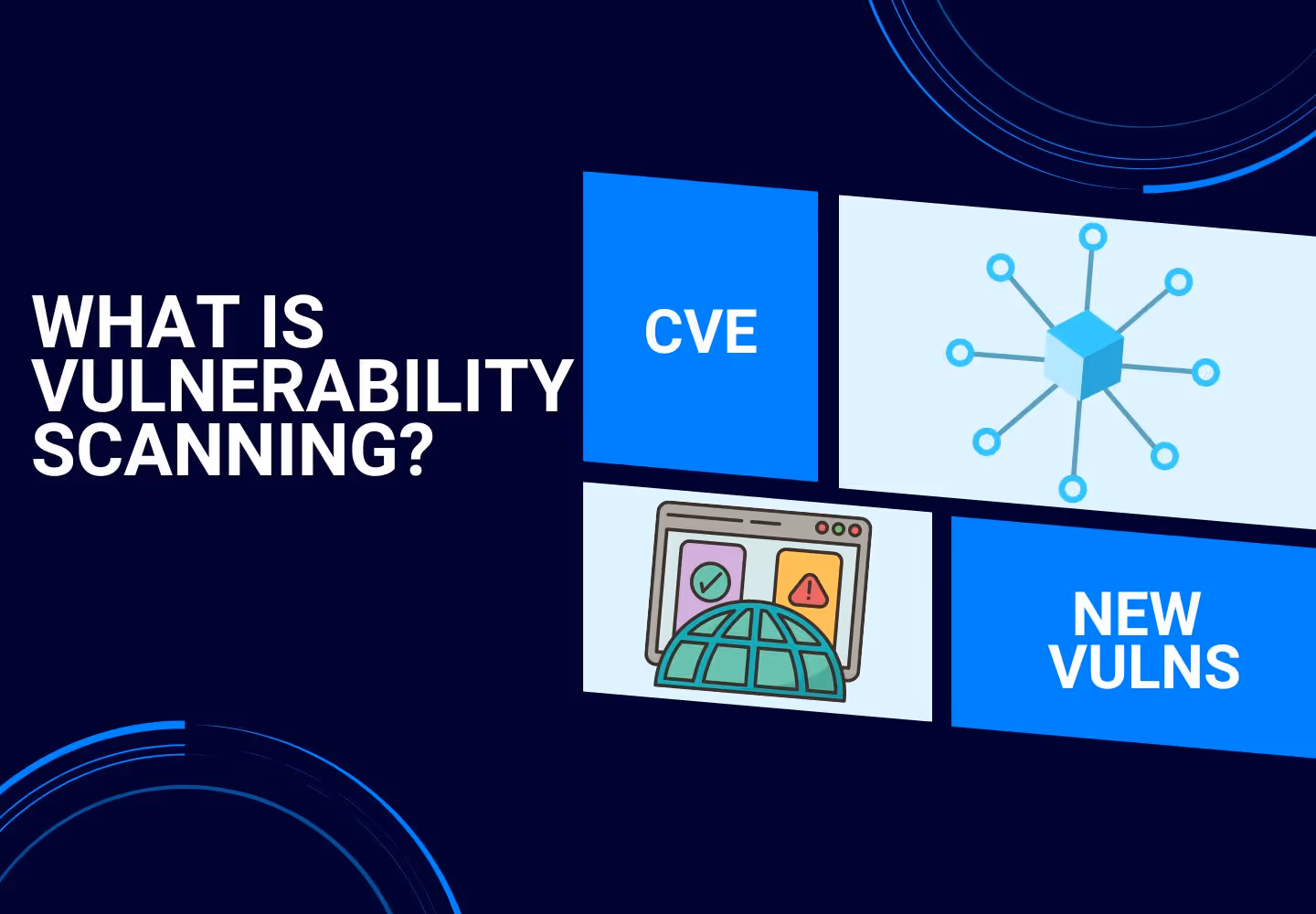 WHAT IS VULNERABILITY SCANNING?

CVE

NEW VULNS